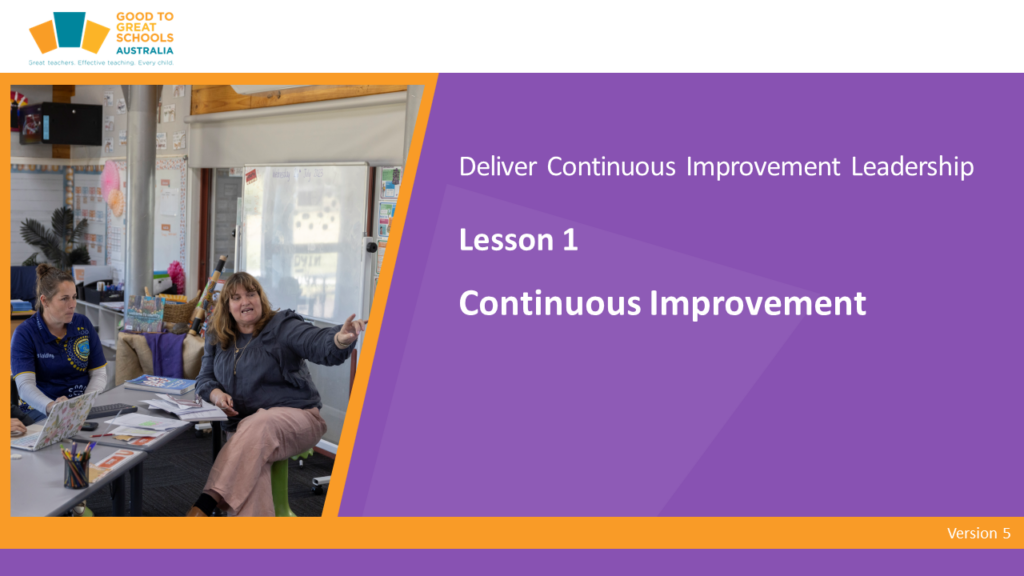 GOOD TO GREAT SCHOOLS AUSTRALIA
Great teachers. Effective teaching. Every child.

Deliver Continuous Improvement Leadership

Lesson 1

Continuous Improvement

Version 5